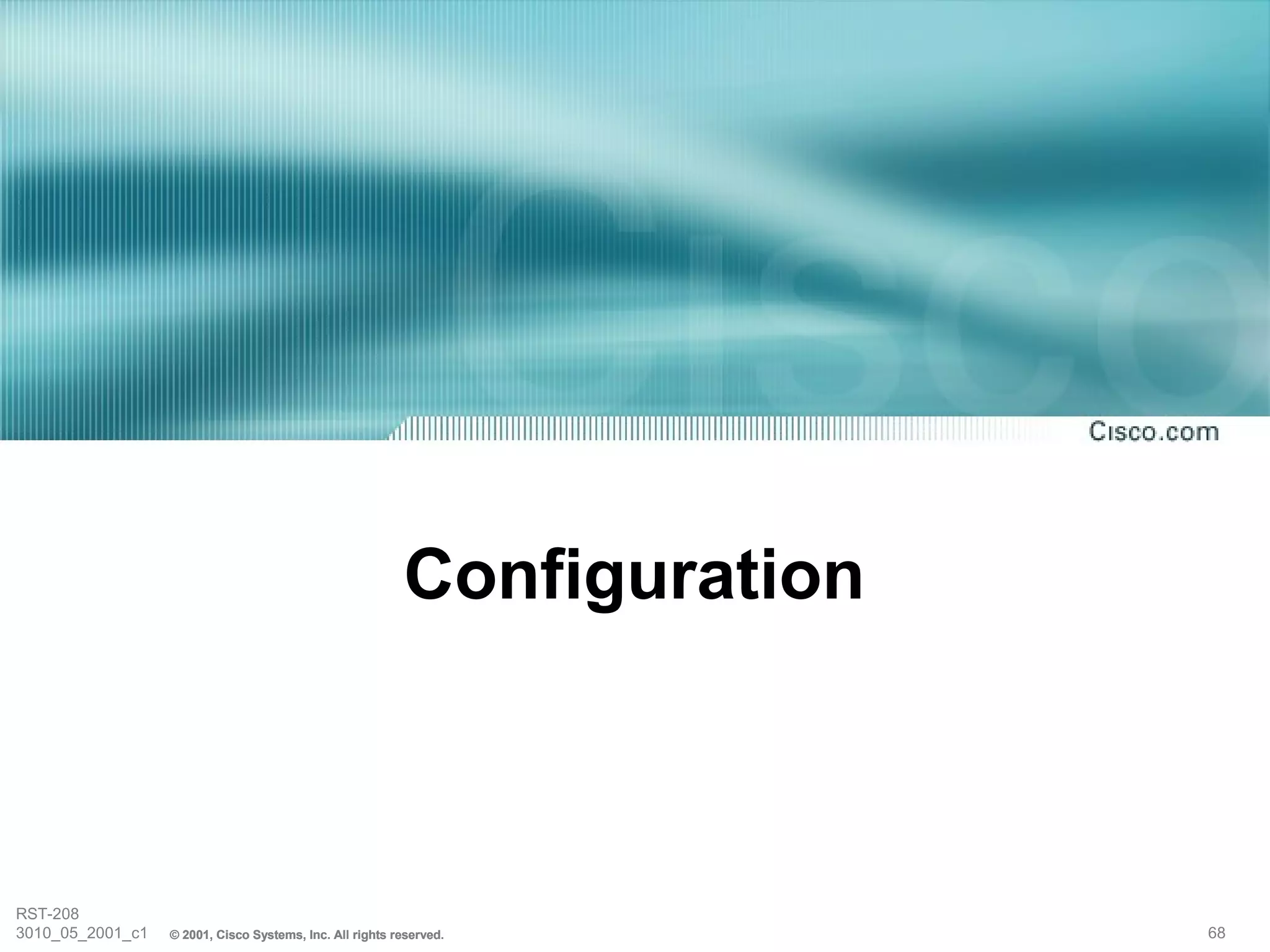 Cisco.com

Configuration

RST-208
3010_05_2001_c1 © 2001, Cisco Systems, Inc. All rights reserved.

68